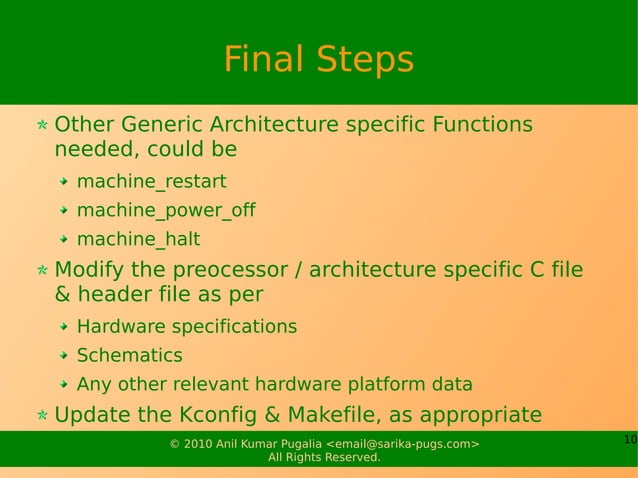 Final Steps

Other Generic Architecture specific Functions needed, could be

machine_restart

machine_power_off

machine_halt

Modify the preocessor / architecture specific C file & header file as per

Hardware specifications

Schematics

Any other relevant hardware platform data

Update the Kconfig & Makefile, as appropriate

© 2010 Anil Kumar Pugalia <email@sarika-pugs.com>
All Rights Reserved.

10